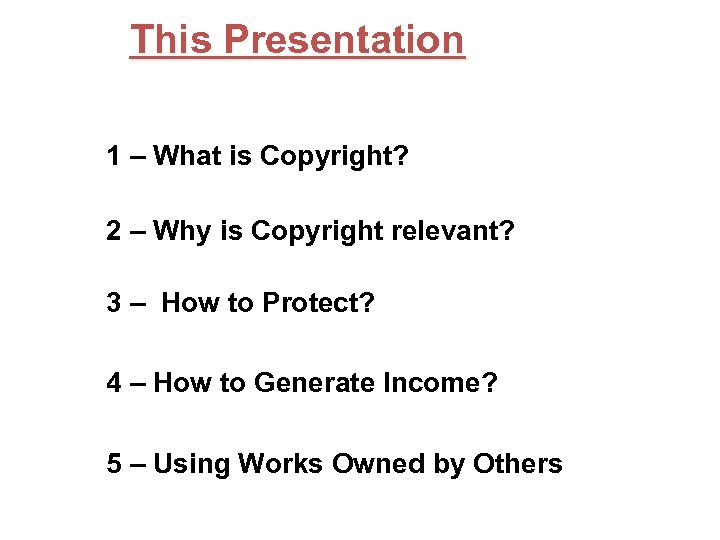 This Presentation

1 – What is Copyright?

2 – Why is Copyright relevant?

3 – How to Protect?

4 – How to Generate Income?

5 – Using Works Owned by Others